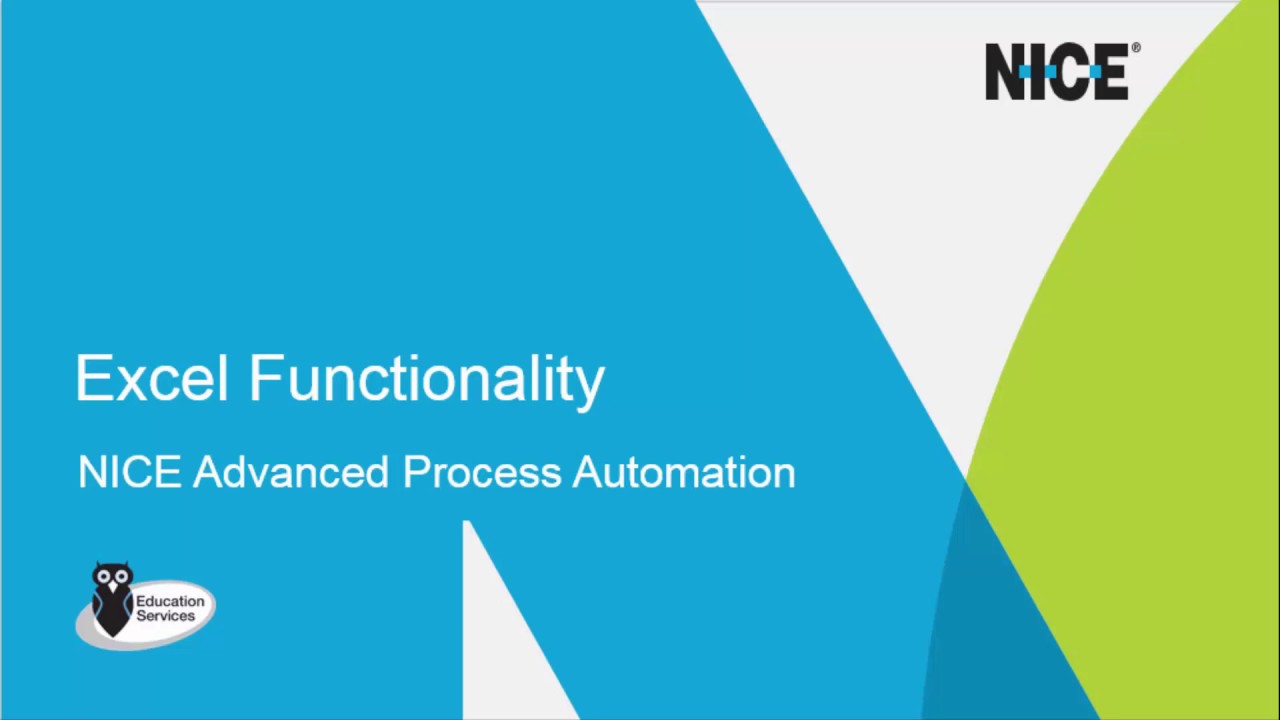 NICE®

Excel Functionality

NICE Advanced Process Automation

Education Services